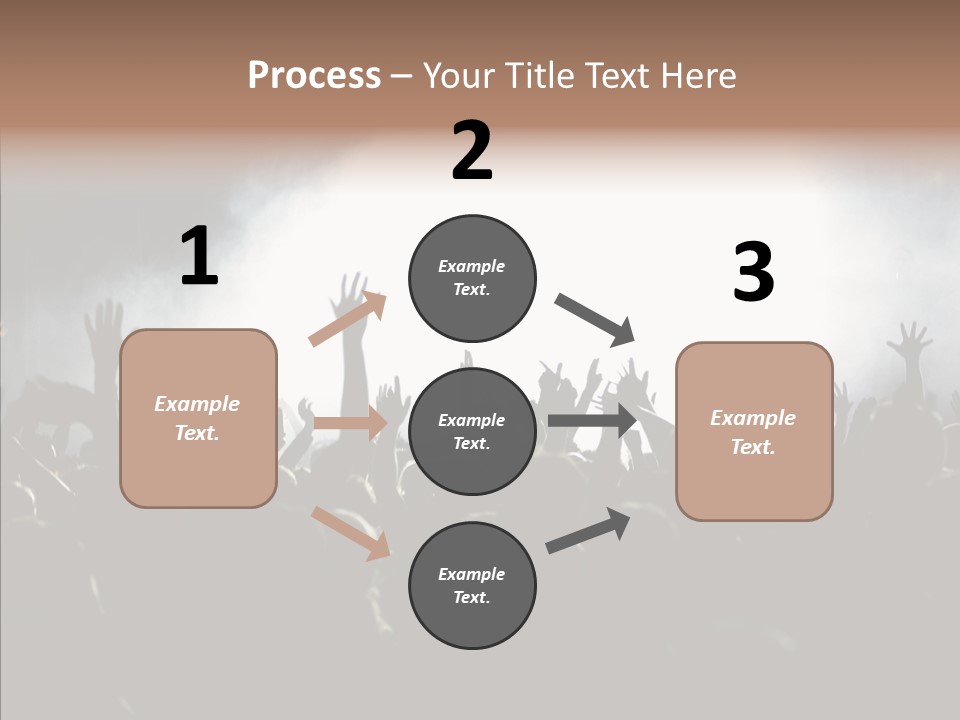 Process – Your Title Text Here

1

Example Text.

2

Example Text.

Example Text.

Example Text.

3

Example Text.